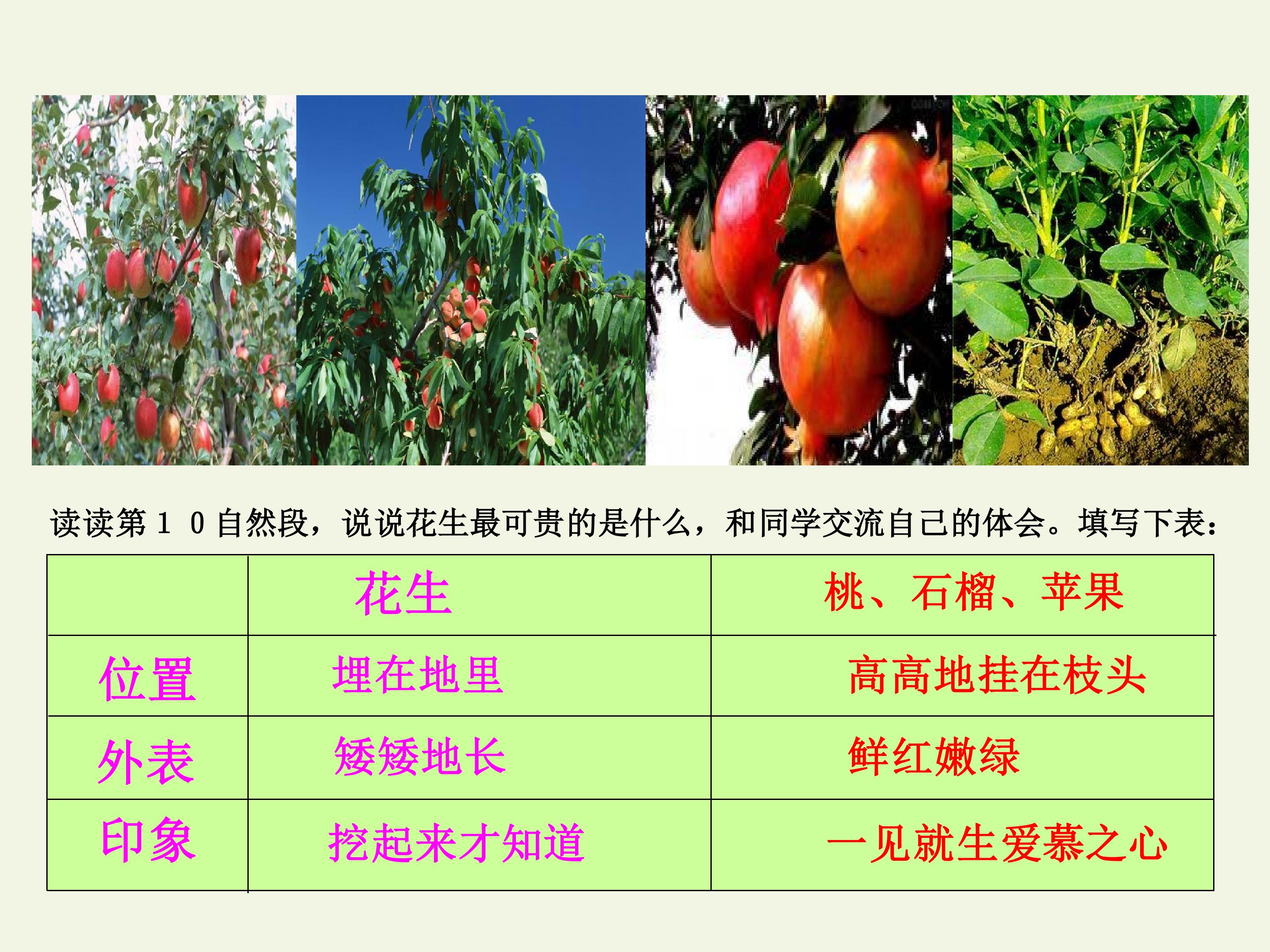 读读第１０自然段，说说花生最可贵的是什么，和同学交流自己的体会。填写下表：

|  | 花生 | 桃、石榴、苹果 |
|---|---|---|
| 位置 | 埋在地里 | 高高地挂在枝头 |
| 外表 | 矮矮地长 | 鲜红嫩绿 |
| 印象 | 挖起来才知道 | 一见就生爱慕之心 |